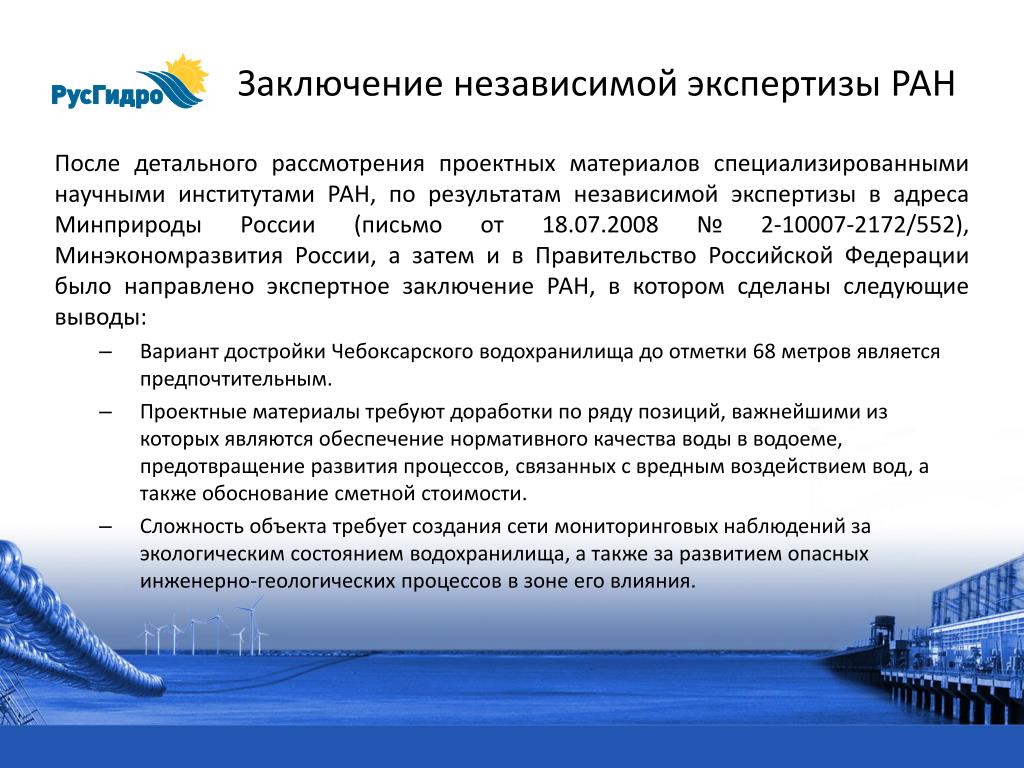 РусГидро

Заключение независимой экспертизы РАН

После детального рассмотрения проектных материалов специализированными научными институтами РАН, по результатам независимой экспертизы в адреса Минприроды России (письмо от 18.07.2008 № 2-10007-2172/552), Минэкономразвития России, а затем и в Правительство Российской Федерации было направлено экспертное заключение РАН, в котором сделаны следующие выводы:

– Вариант достройки Чебоксарского водохранилища до отметки 68 метров является предпочтительным.

– Проектные материалы требуют доработки по ряду позиций, важнейшими из которых являются обеспечение нормативного качества воды в водоеме, предотвращение развития процессов, связанных с вредным воздействием вод, а также обоснование сметной стоимости.

– Сложность объекта требует создания сети мониторинговых наблюдений за экологическим состоянием водохранилища, а также за развитием опасных инженерно-геологических процессов в зоне его влияния.